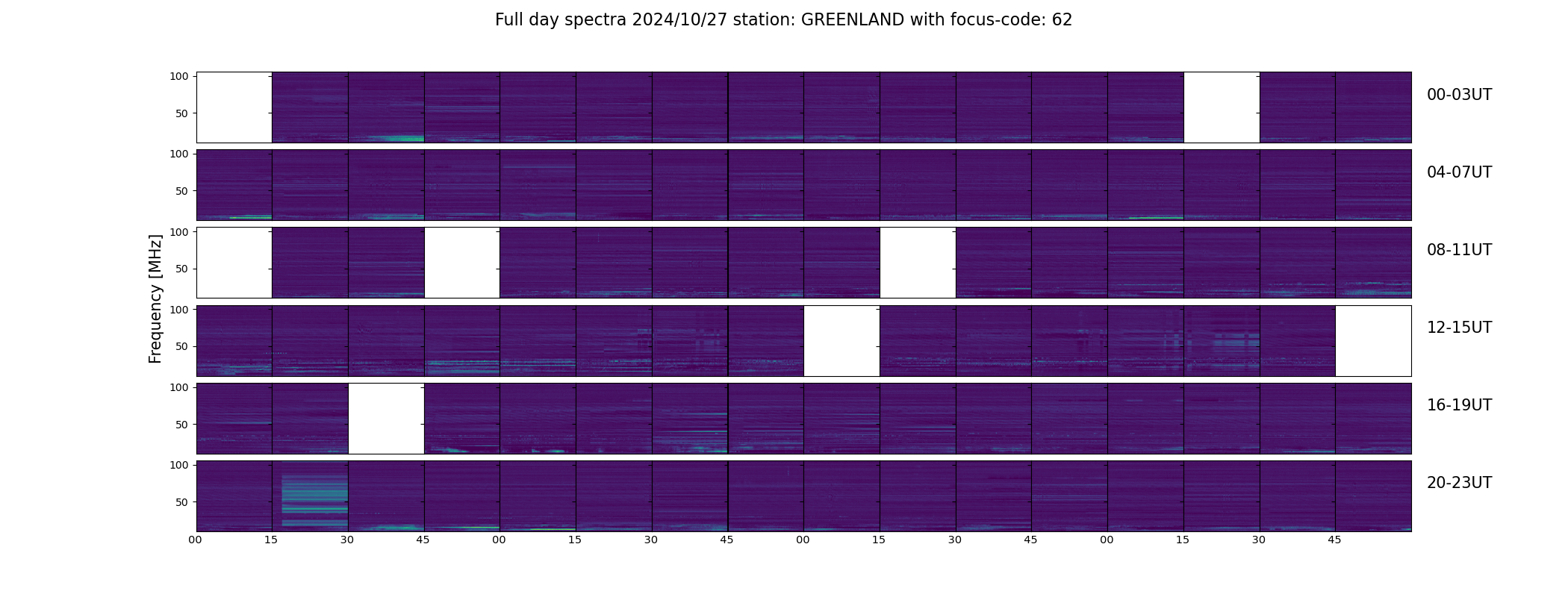 Full day spectra 2024/10/27 station: GREENLAND with focus-code: 62

Frequency [MHz]

100
50
00-03UT

100
50
04-07UT

100
50
08-11UT

100
50
12-15UT

100
50
16-19UT

100
50
20-23UT

00 15 30 45 00 15 30 45 00 15 30 45 00 15 30 45